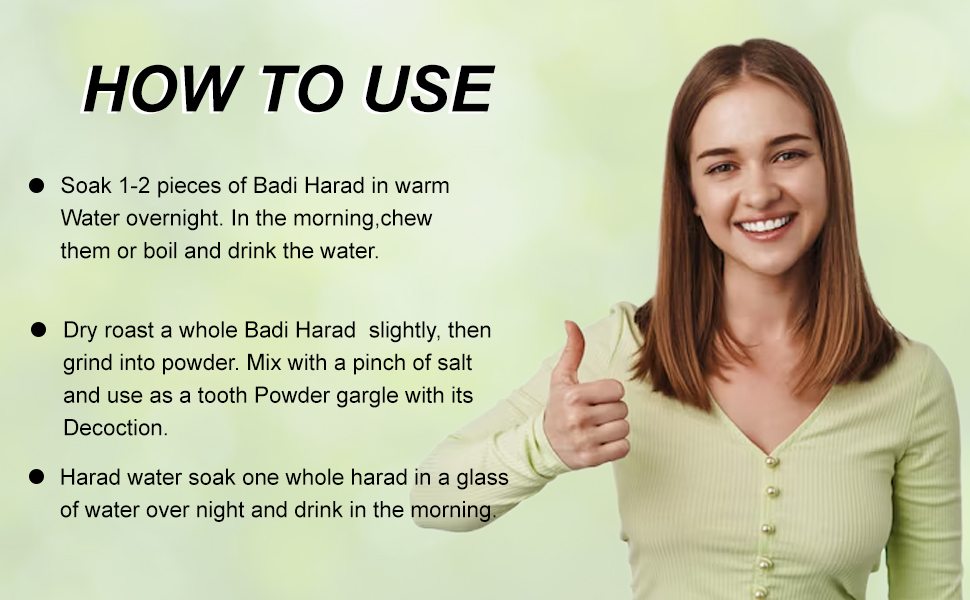 HOW TO USE

• Soak 1-2 pieces of Badi Harad in warm Water overnight. In the morning,chew them or boil and drink the water.

• Dry roast a whole Badi Harad slightly, then grind into powder. Mix with a pinch of salt and use as a tooth Powder gargle with its Decoction.

• Harad water soak one whole harad in a glass of water over night and drink in the morning.